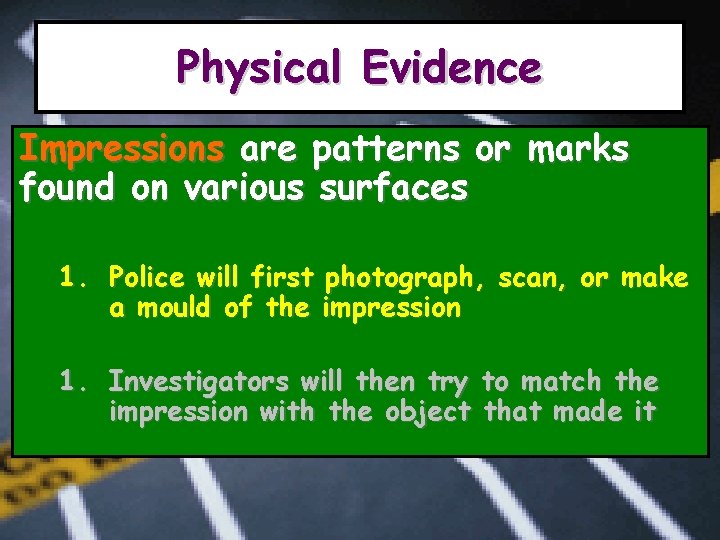 Physical Evidence

Impressions are patterns or marks found on various surfaces

1. Police will first photograph, scan, or make a mould of the impression

1. Investigators will then try to match the impression with the object that made it